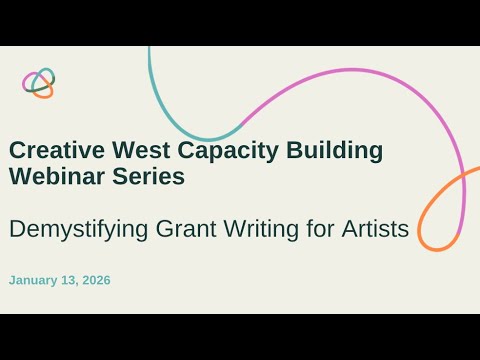 Creative West Capacity Building Webinar Series

Demystifying Grant Writing for Artists

January 13, 2026